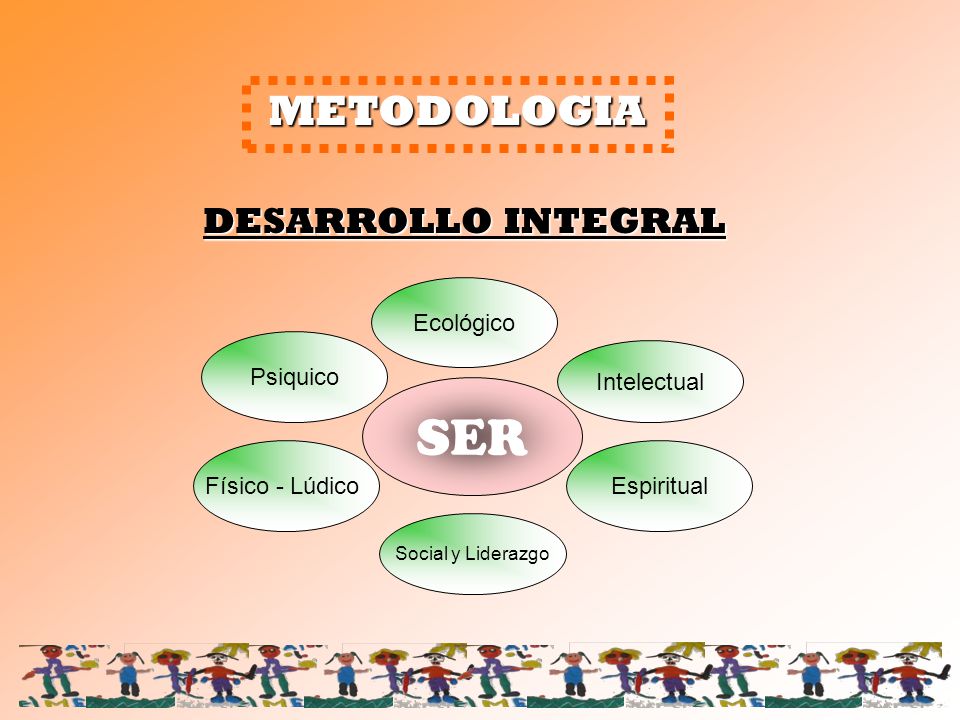 METODOLOGIA

DESARROLLO INTEGRAL

Ecológico

Psiquico

Intelectual

SER

Físico - Lúdico

Espiritual

Social y Liderazgo